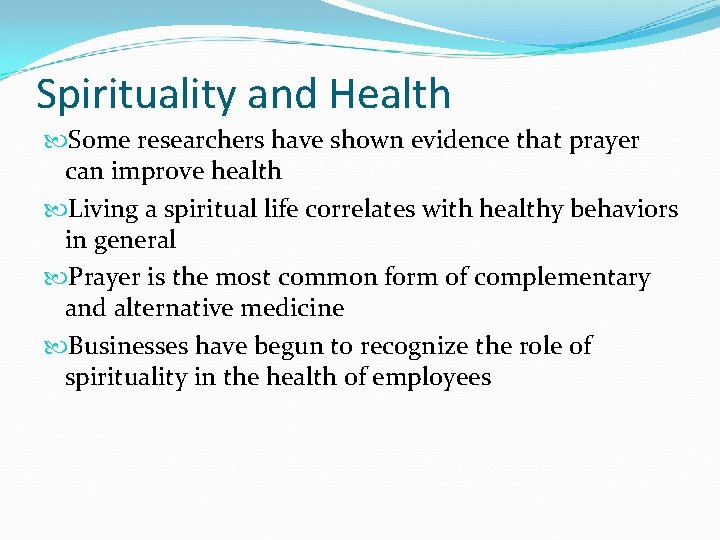 Spirituality and Health

Some researchers have shown evidence that prayer can improve health

Living a spiritual life correlates with healthy behaviors in general

Prayer is the most common form of complementary and alternative medicine

Businesses have begun to recognize the role of spirituality in the health of employees